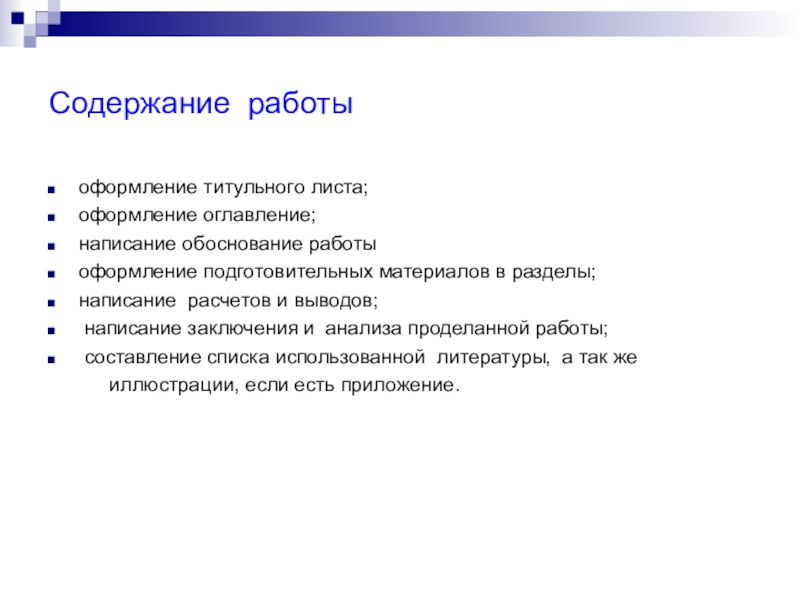 Содержание работы

- оформление титульного листа;
- оформление оглавление;
- написание обоснование работы
- оформление подготовительных материалов в разделы;
- написание расчетов и выводов;
- написание заключения и анализа проделанной работы;
- составление списка использованной литературы, а так же иллюстрации, если есть приложение.